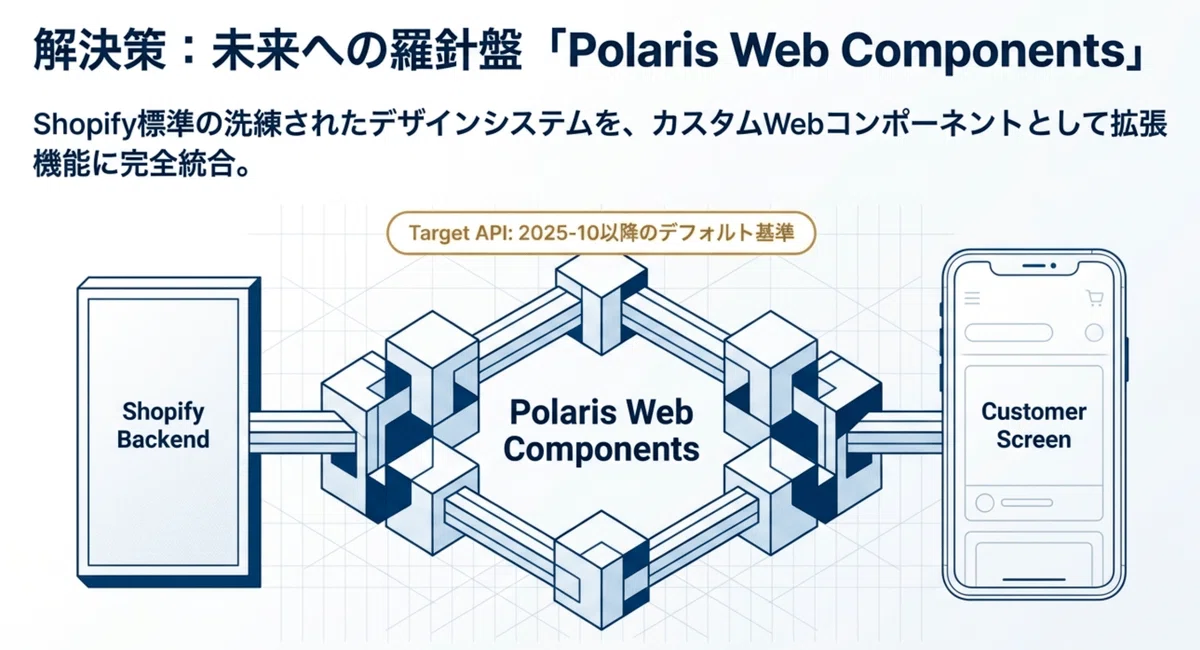 解決策：未来への羅針盤「Polaris Web Components」

Shopify標準の洗練されたデザインシステムを、カスタムWebコンポーネントとして拡張機能に完全統合。

Target API: 2025-10以降のデフォルト基準

Shopify Backend

Polaris Web Components

Customer Screen